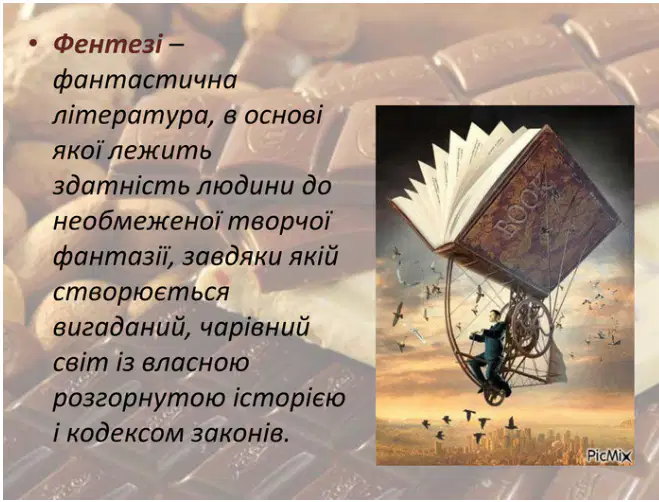 • Фентезі – фантастична література, в основі якої лежить здатність людини до необмеженої творчої фантазії, завдяки якій створюється вигаданий, чарівний світ із власною розгорнутою історією і кодексом законів.

BOOK

PicMix